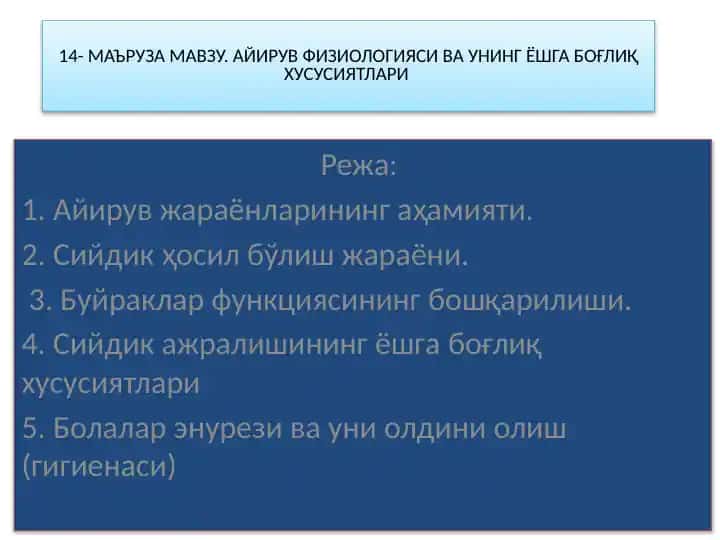 14- МАЪРУЗА МАВЗУ. АЙИРУВ ФИЗИОЛОГИЯСИ ВА УНИНГ ЁШГА БОҒЛИҚ ХУСУСИЯТЛАРИ

Режа:

1. Айирув жараёнларининг аҳамияти.

2. Сийдик ҳосил бўлиш жараёни.

3. Буйраклар функциясининг бошқарилиши.

4. Сийдик ажралишининг ёшга боғлиқ хусусиятлари

5. Болалар энурези ва уни олдини олиш (гигиенаси)